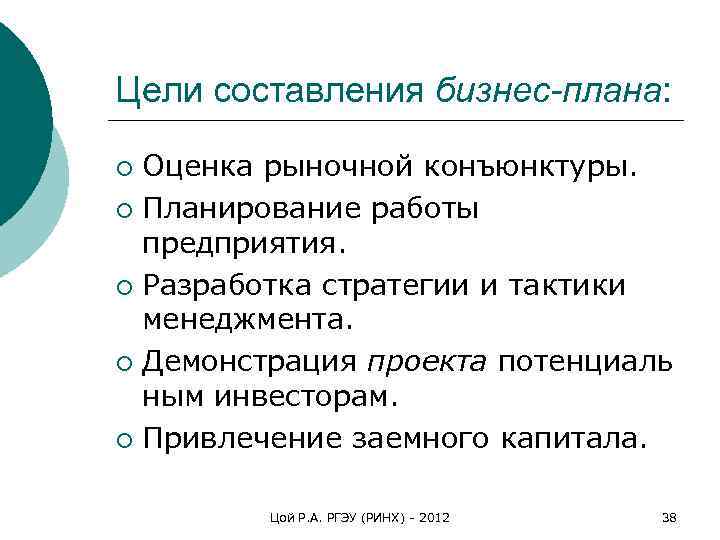 Цели составления бизнес-плана:

○ Оценка рыночной конъюнктуры.
○ Планирование работы предприятия.
○ Разработка стратегии и тактики менеджмента.
○ Демонстрация проекта потенциаль ным инвесторам.
○ Привлечение заемного капитала.

Цой Р.А. РГЭУ (РИНХ) - 2012

38